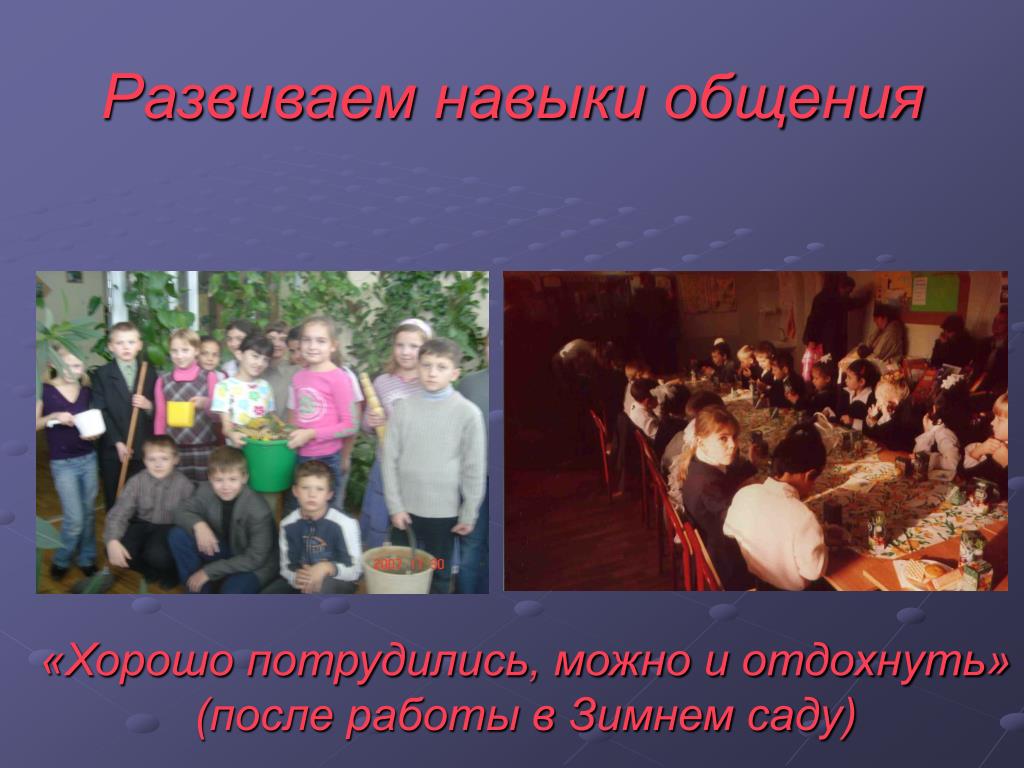 Развиваем навыки общения

2007 11 30

«Хорошо потрудились, можно и отдохнуть»
(после работы в Зимнем саду)